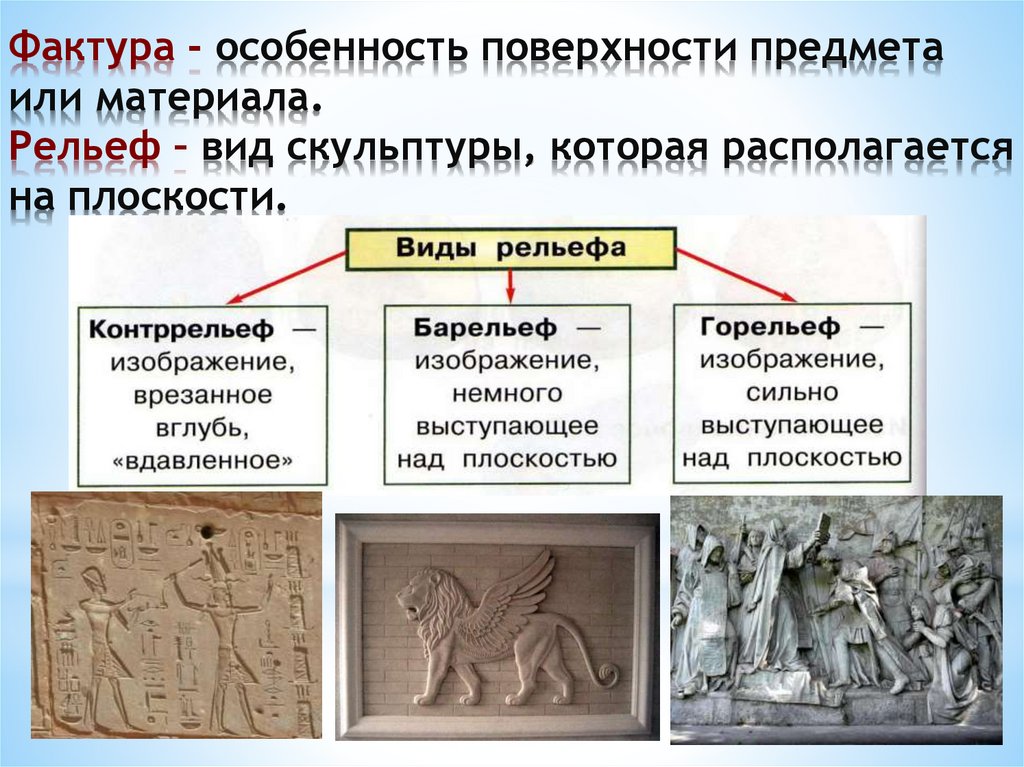 Фактура – особенность поверхности предмета или материала.
Рельеф – вид скульптуры, которая располагается на плоскости.

Виды рельефа

Контррельеф — изображение, врезанное вглубь, «вдавленное»

Барельеф — изображение, немного выступающее над плоскостью

Горельеф — изображение, сильно выступающее над плоскостью